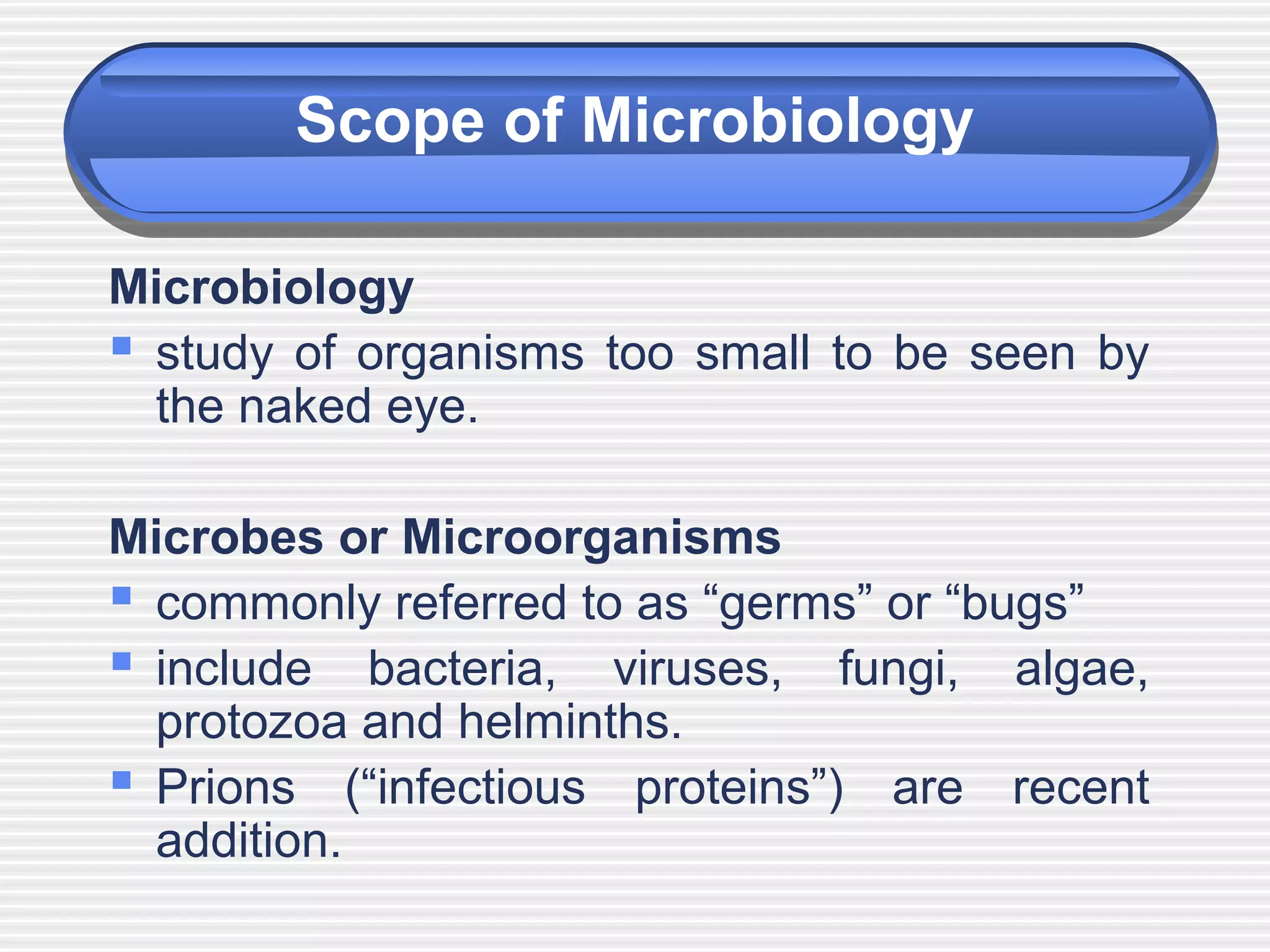 Scope of Microbiology

Microbiology

- study of organisms too small to be seen by the naked eye.

Microbes or Microorganisms

- commonly referred to as “germs” or “bugs”
- include bacteria, viruses, fungi, algae, protozoa and helminths.
- Prions (“infectious proteins”) are recent addition.